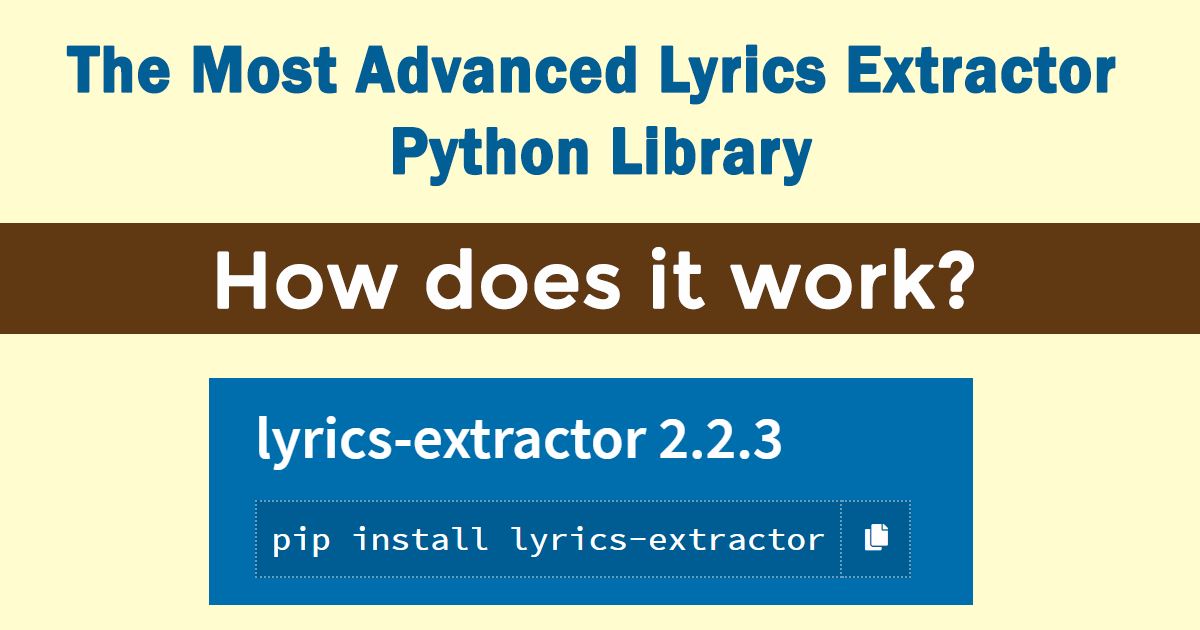 The Most Advanced Lyrics Extractor Python Library

How does it work?

lyrics-extractor 2.2.3

pip install lyrics-extractor